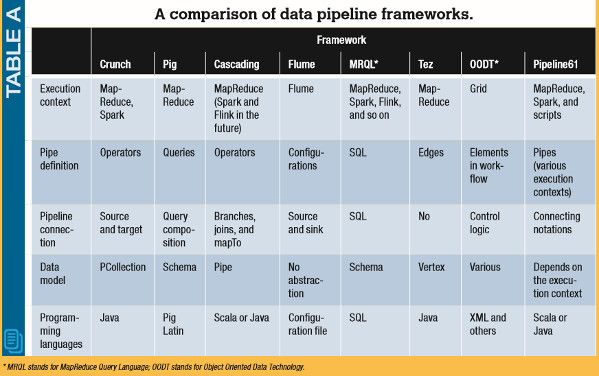 TABLE A

A comparison of data pipeline frameworks.

| | Framework | | | | | | | |
|---|---|---|---|---|---|---|---|---|
| | Crunch | Pig | Cascading | Flume | MRQL* | Tez | OODT* | Pipeline61 |
| Execution context | MapReduce, Spark | MapReduce | MapReduce (Spark and Flink in the future) | Flume | MapReduce, Spark, Flink, and so on | MapReduce | Grid | MapReduce, Spark, and scripts |
| Pipe definition | Operators | Queries | Operators | Configurations | SQL | Edges | Elements in workflow | Pipes (various execution contexts) |
| Pipeline connection | Source and target | Query composition | Branches, joins, and mapTo | Source and sink | SQL | No | Control logic | Connecting notations |
| Data model | PCollection | Schema | Pipe | No abstraction | Schema | Vertex | Various | Depends on the execution context |
| Programming languages | Java | Pig Latin | Scala or Java | Configuration file | SQL | Java | XML and others | Scala or Java |

* MRQL stands for MapReduce Query Language; OODT stands for Object Oriented Data Technology.